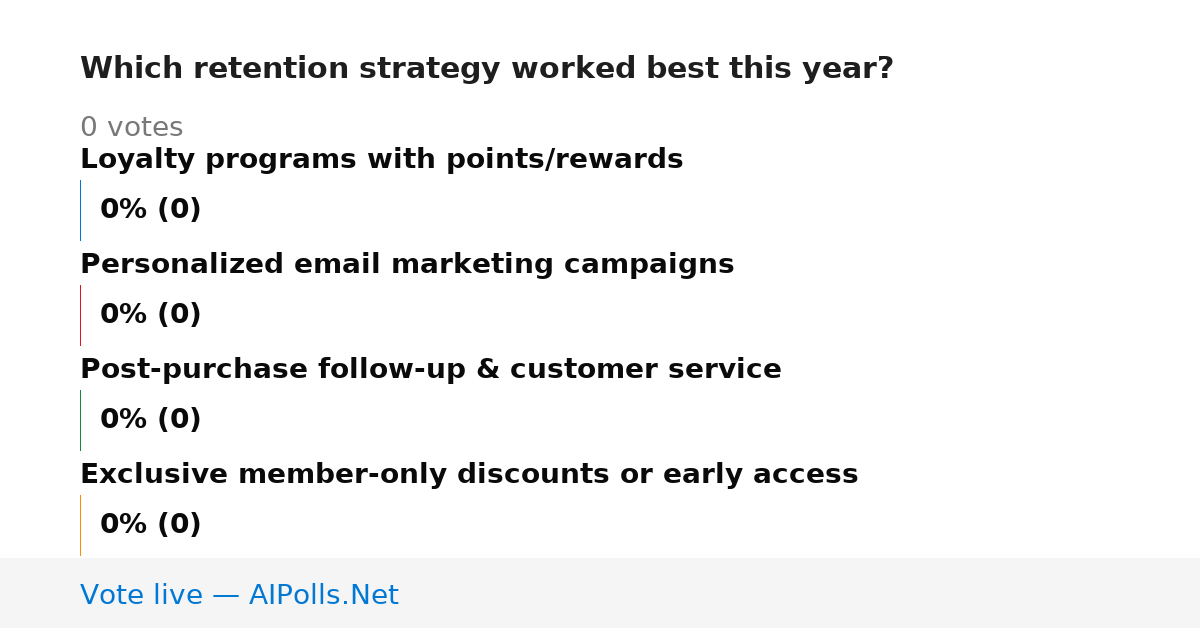 Which retention strategy worked best this year?

0 votes

Loyalty programs with points/rewards

0% (0)

Personalized email marketing campaigns

0% (0)

Post-purchase follow-up & customer service

0% (0)

Exclusive member-only discounts or early access

0% (0)

Vote live — AIPolls.Net